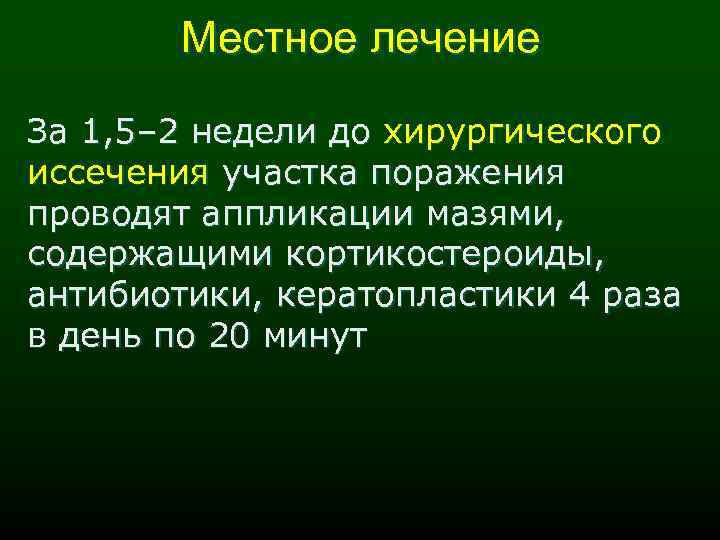 Местное лечение

За 1,5–2 недели до хирургического иссечения участка поражения проводят аппликации мазями, содержащими кортикостероиды, антибиотики, кератопластики 4 раза в день по 20 минут